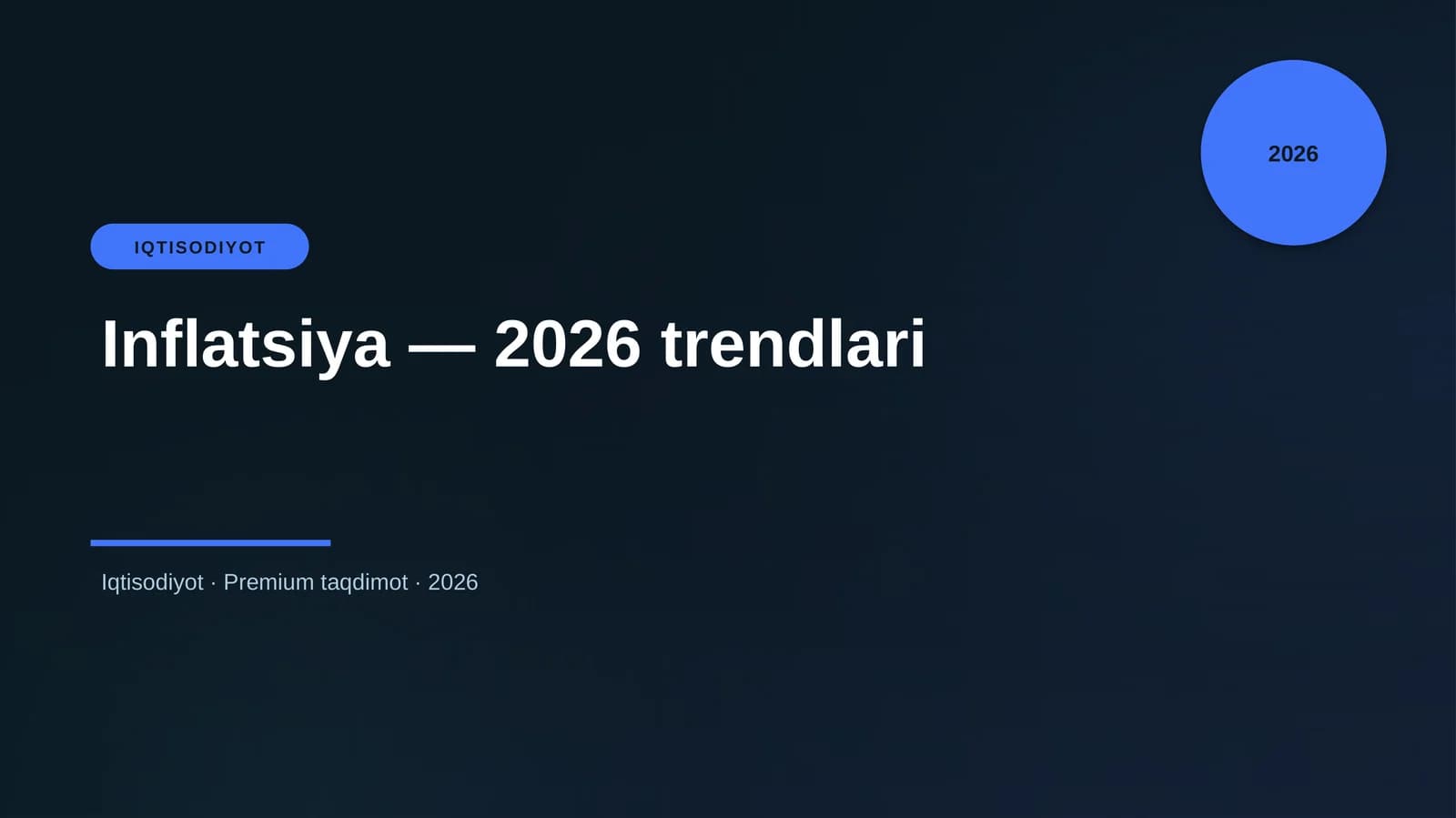 2026

IQTISODIYOT

Inflatsiya — 2026 trendlari

Iqtisodiyot · Premium taqdimot · 2026